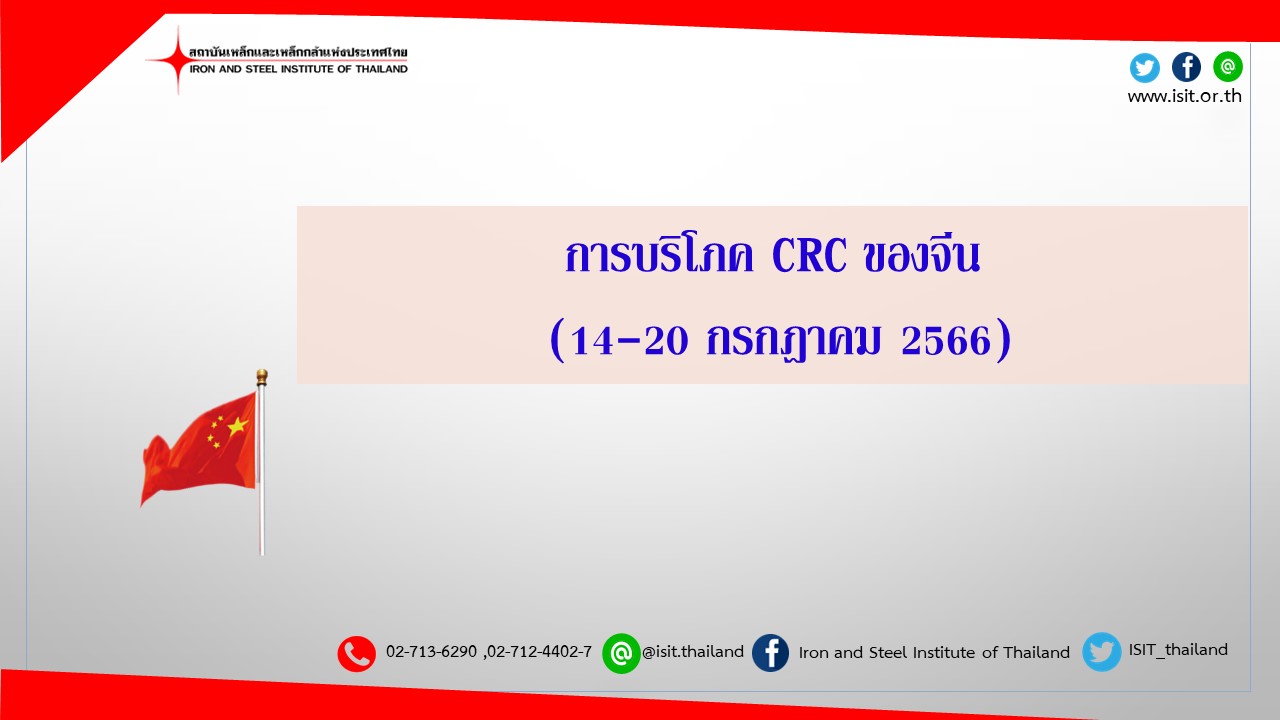 สถาบันเหล็กและเหล็กกล้าแห่งประเทศไทย
IRON AND STEEL INSTITUTE OF THAILAND

www.isit.or.th

การบริโภค CRC ของจีน
(14-20 กรกฎาคม 2566)

02-713-6290 ,02-712-4402-7 @isit.thailand Iron and Steel Institute of Thailand ISIT_thailand